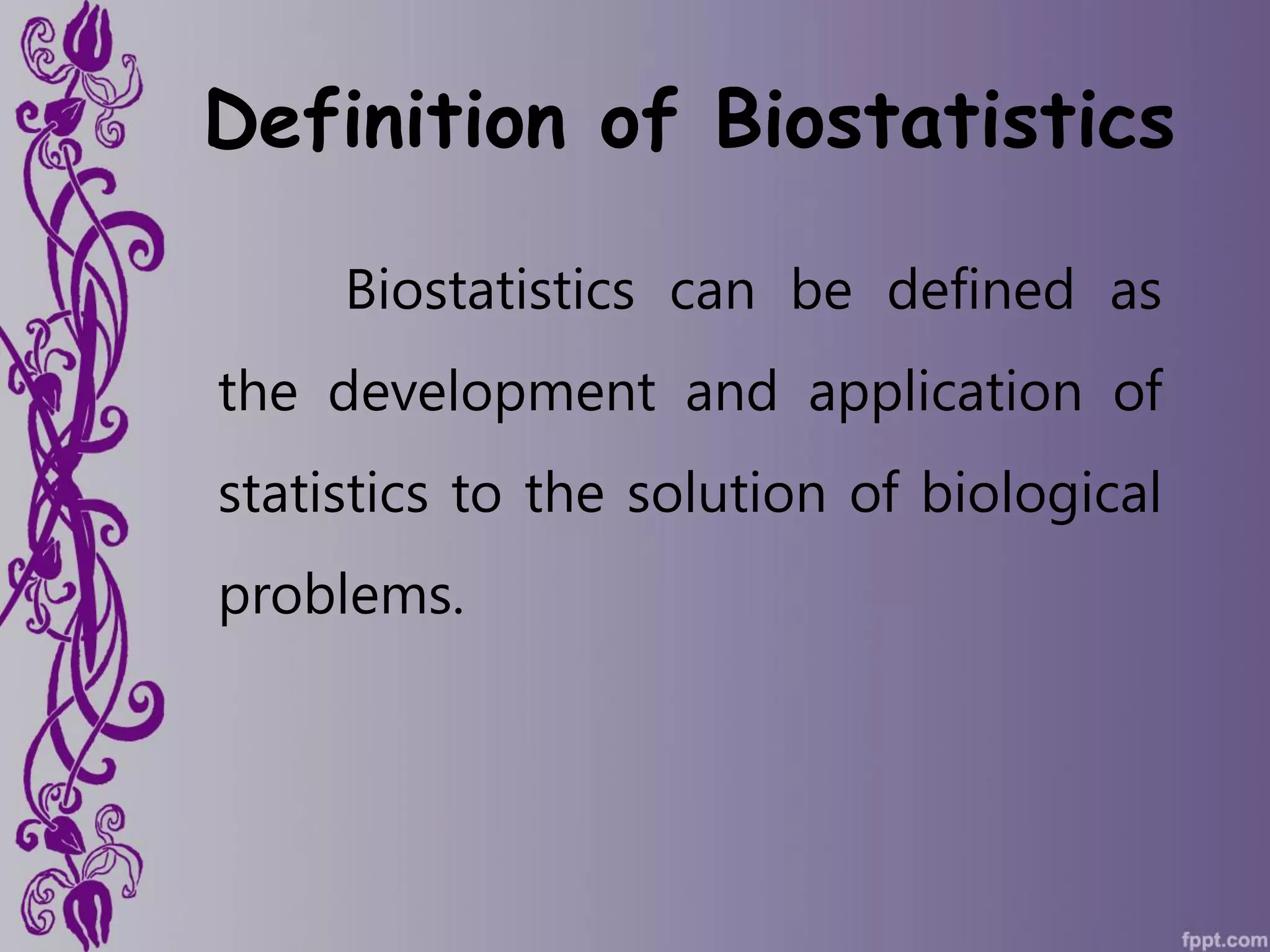 Definition of Biostatistics

Biostatistics can be defined as the development and application of statistics to the solution of biological problems.

fppt.com